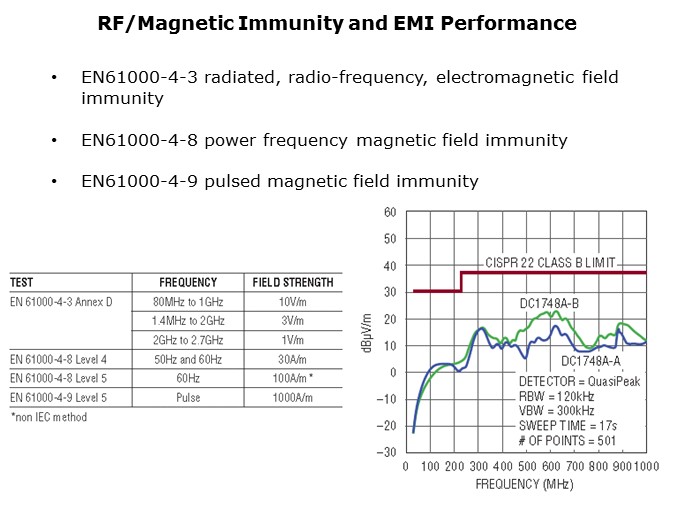 RF/Magnetic Immunity and EMI Performance

• EN61000-4-3 radiated, radio-frequency, electromagnetic field immunity

• EN61000-4-8 power frequency magnetic field immunity

• EN61000-4-9 pulsed magnetic field immunity

| TEST | FREQUENCY | FIELD STRENGTH |
|---|---|---|
| EN 61000-4-3 Annex D | 80MHz to 1GHz | 10V/m |
| | 1.4MHz to 2GHz | 3V/m |
| | 2GHz to 2.7GHz | 1V/m |
| EN 61000-4-8 Level 4 | 50Hz and 60Hz | 30A/m |
| EN 61000-4-8 Level 5 | 60Hz | 100A/m * |
| EN 61000-4-9 Level 5 | Pulse | 1000A/m |

*non IEC method

60
50
40
30
20
10
0
−10
−20
−30
dBμV/m
CISPR 22 CLASS B LIMIT
DC1748A-B
DC1748A-A
DETECTOR = QuasiPeak
RBW = 120kHz
VBW = 300kHz
SWEEP TIME = 17s
# OF POINTS = 501
0 100 200 300 400 500 600 700 800 900 1000
FREQUENCY (MHz)